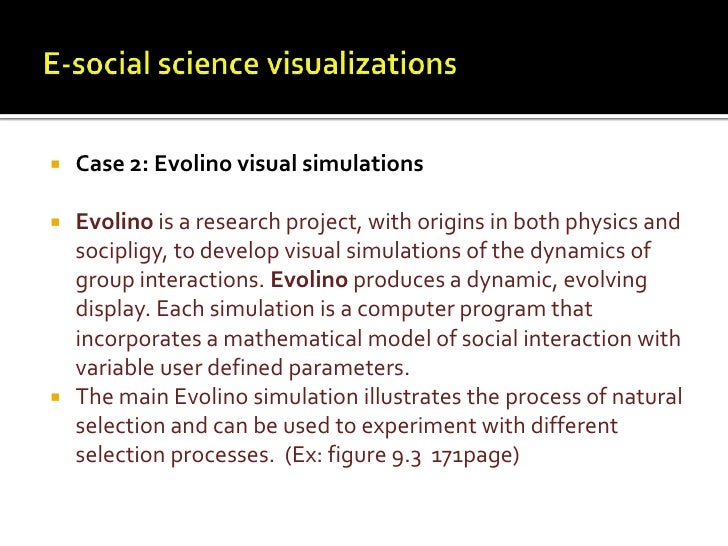 E-social science visualizations

Case 2: Evolino visual simulations

Evolino is a research project, with origins in both physics and socipligy, to develop visual simulations of the dynamics of group interactions. Evolino produces a dynamic, evolving display. Each simulation is a computer program that incorporates a mathematical model of social interaction with variable user defined parameters.

The main Evolino simulation illustrates the process of natural selection and can be used to experiment with different selection processes. (Ex: figure 9.3 171page)